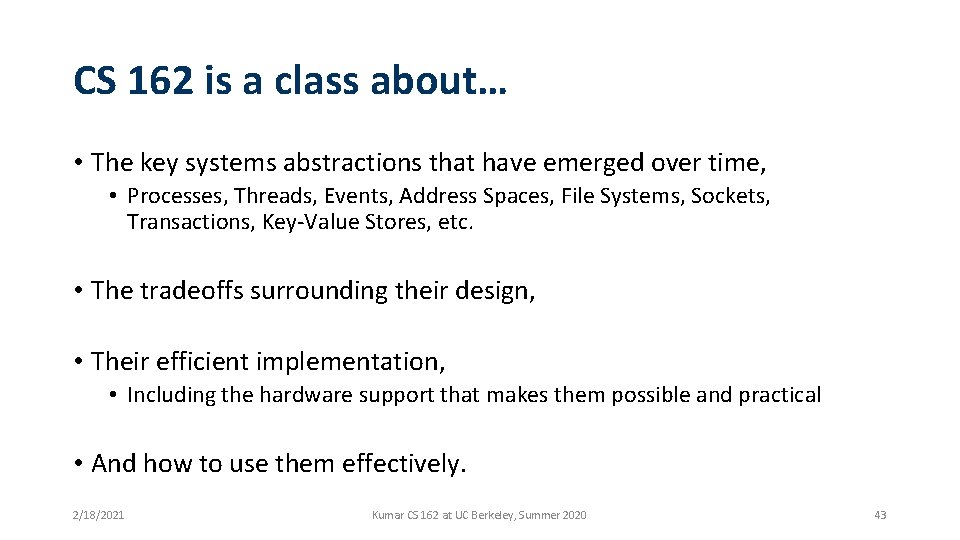 CS 162 is a class about…

• The key systems abstractions that have emerged over time,

• Processes, Threads, Events, Address Spaces, File Systems, Sockets, Transactions, Key-Value Stores, etc.

• The tradeoffs surrounding their design,

• Their efficient implementation,

• Including the hardware support that makes them possible and practical

• And how to use them effectively.

2/18/2021

Kumar CS 162 at UC Berkeley, Summer 2020

43